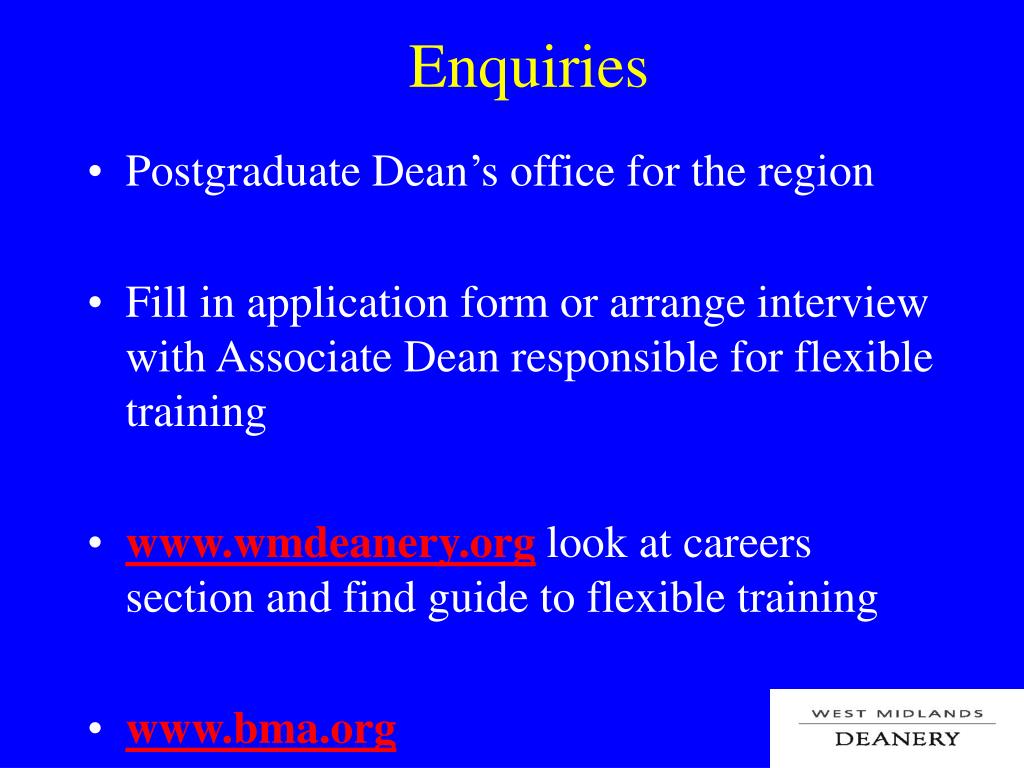 Enquiries

• Postgraduate Dean’s office for the region

• Fill in application form or arrange interview with Associate Dean responsible for flexible training

• www.wmdeanery.org look at careers section and find guide to flexible training

• www.bma.org

WEST MIDLANDS
DEANERY